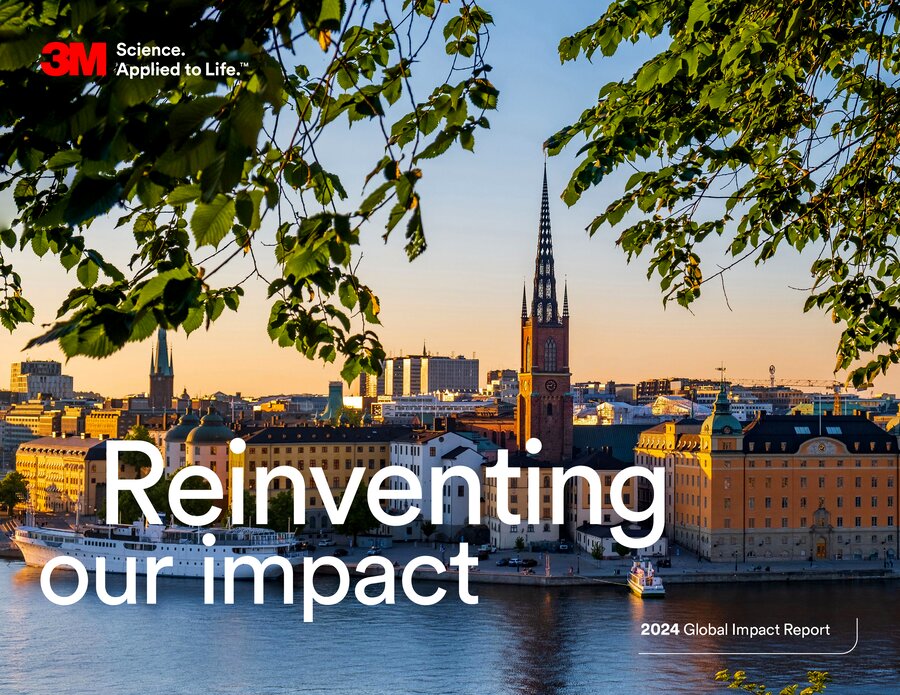 3M Science. Applied to Life.™

Reinventing our impact

2024 Global Impact Report